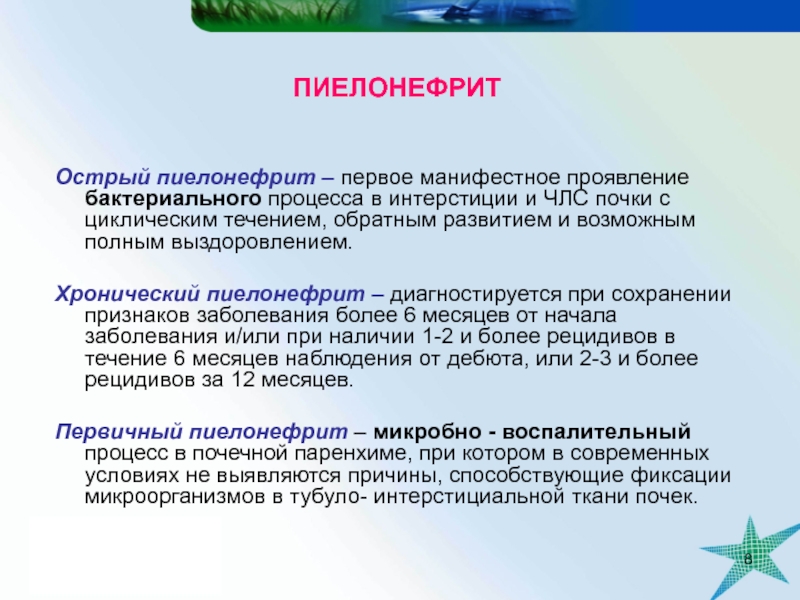 ПИЕЛОНЕФРИТ

Острый пиелонефрит – первое манифестное проявление бактериального процесса в интерстиции и ЧЛС почки с циклическим течением, обратным развитием и возможным полным выздоровлением.

Хронический пиелонефрит – диагностируется при сохранении признаков заболевания более 6 месяцев от начала заболевания и/или при наличии 1-2 и более рецидивов в течение 6 месяцев наблюдения от дебюта, или 2-3 и более рецидивов за 12 месяцев.

Первичный пиелонефрит – микробно - воспалительный процесс в почечной паренхиме, при котором в современных условиях не выявляются причины, способствующие фиксации микроорганизмов в тубуло- интерстициальной ткани почек.

8